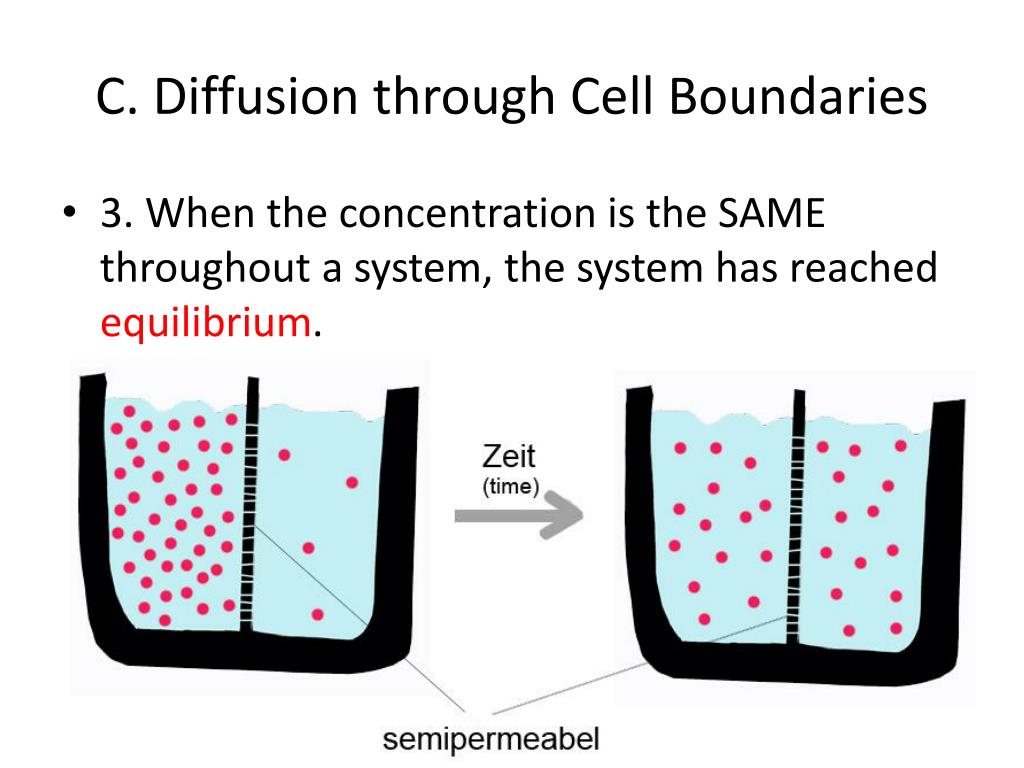 C. Diffusion through Cell Boundaries

• 3. When the concentration is the SAME throughout a system, the system has reached equilibrium.

Zeit
(time)

semipermeabel